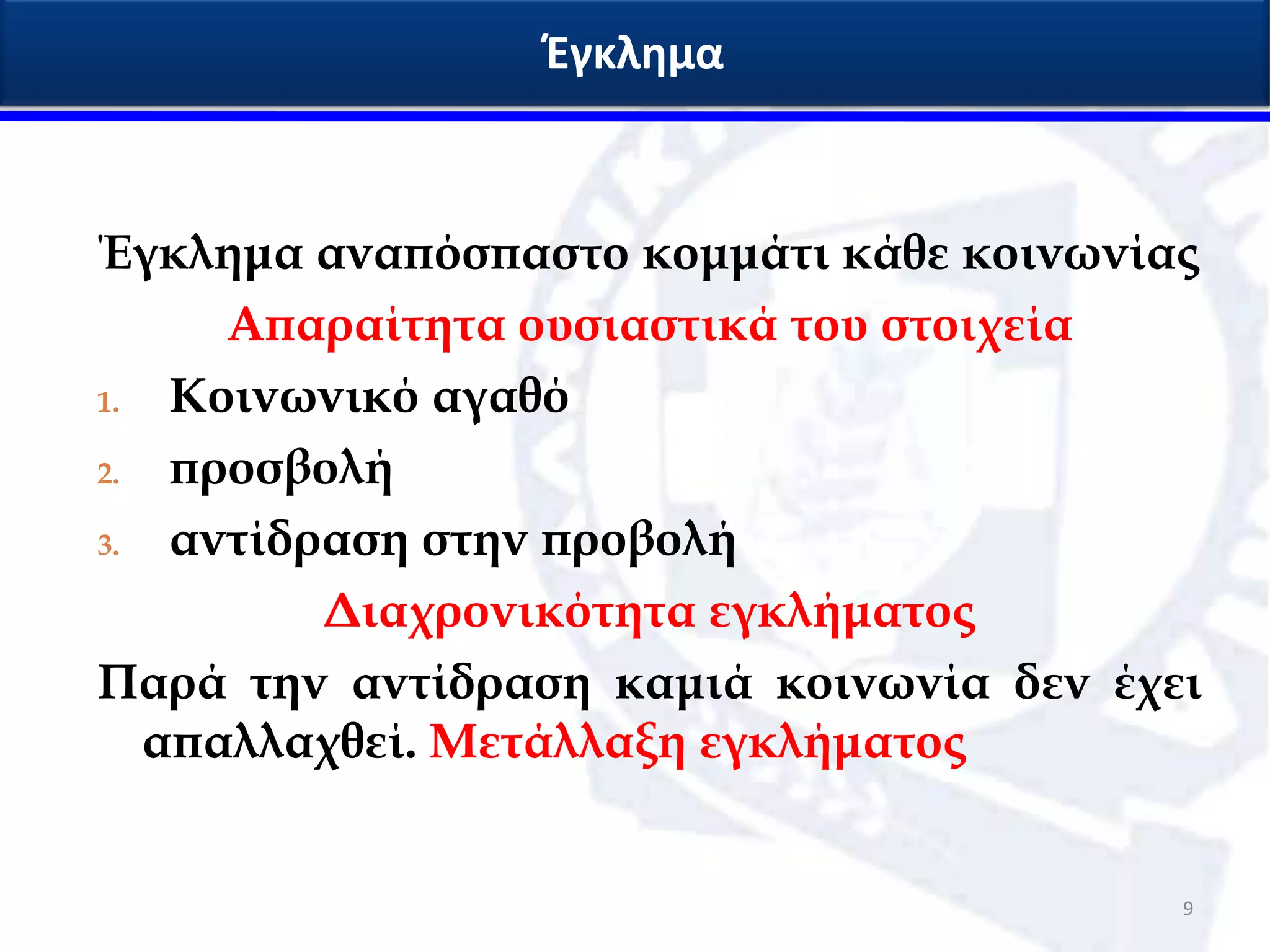 Έγκλημα

Έγκλημα αναπόσπαστο κομμάτι κάθε κοινωνίας

Απαραίτητα ουσιαστικά του στοιχεία

1. Κοινωνικό αγαθό
2. προσβολή
3. αντίδραση στην προβολή

Διαχρονικότητα εγκλήματος

Παρά την αντίδραση καμιά κοινωνία δεν έχει απαλλαχθεί. Μετάλλαξη εγκλήματος

9